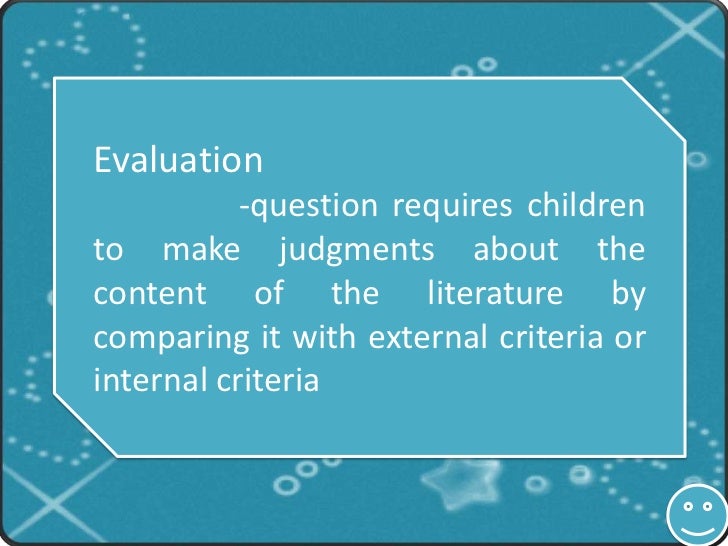 Evaluation

-question requires children to make judgments about the content of the literature by comparing it with external criteria or internal criteria